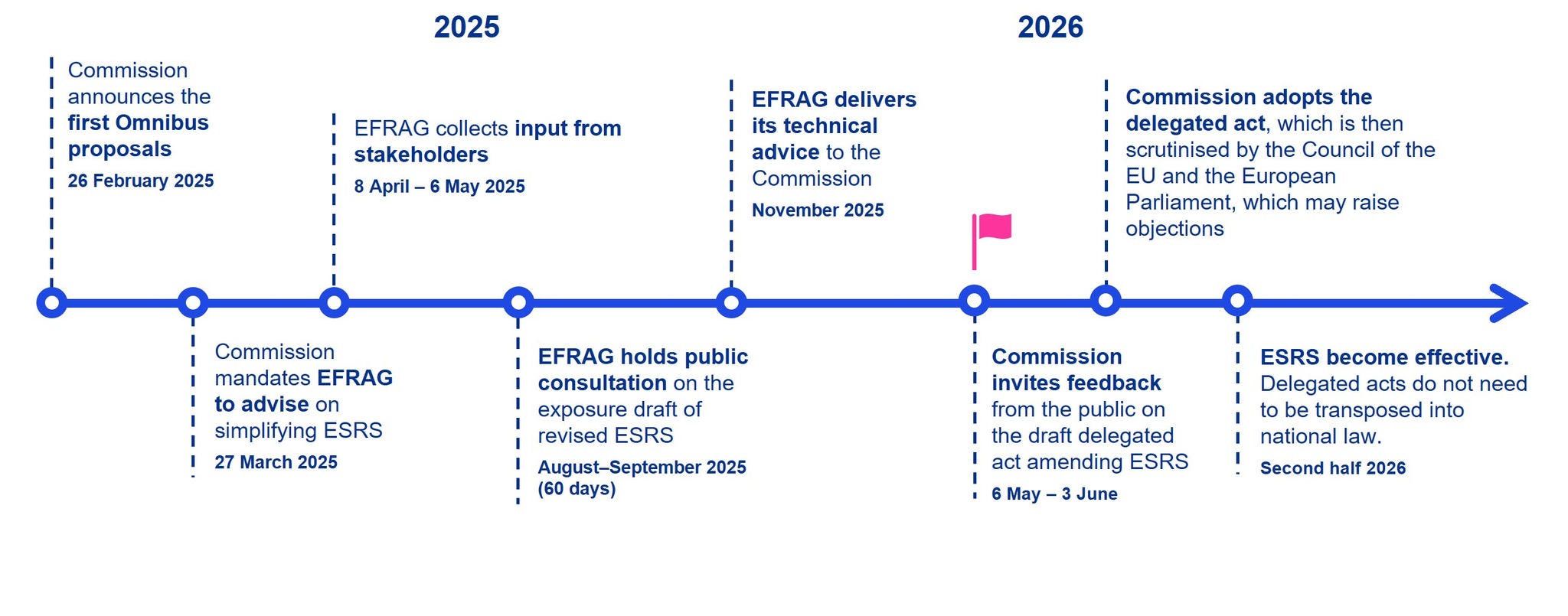 2025

2026

Commission announces the first Omnibus proposals
26 February 2025

Commission mandates EFRAG to advise on simplifying ESRS
27 March 2025

EFRAG collects input from stakeholders
8 April – 6 May 2025

EFRAG holds public consultation on the exposure draft of revised ESRS
August–September 2025 (60 days)

EFRAG delivers its technical advice to the Commission
November 2025

Commission invites feedback from the public on the draft delegated act amending ESRS
6 May – 3 June

Commission adopts the delegated act, which is then scrutinised by the Council of the EU and the European Parliament, which may raise objections

ESRS become effective. Delegated acts do not need to be transposed into national law.
Second half 2026